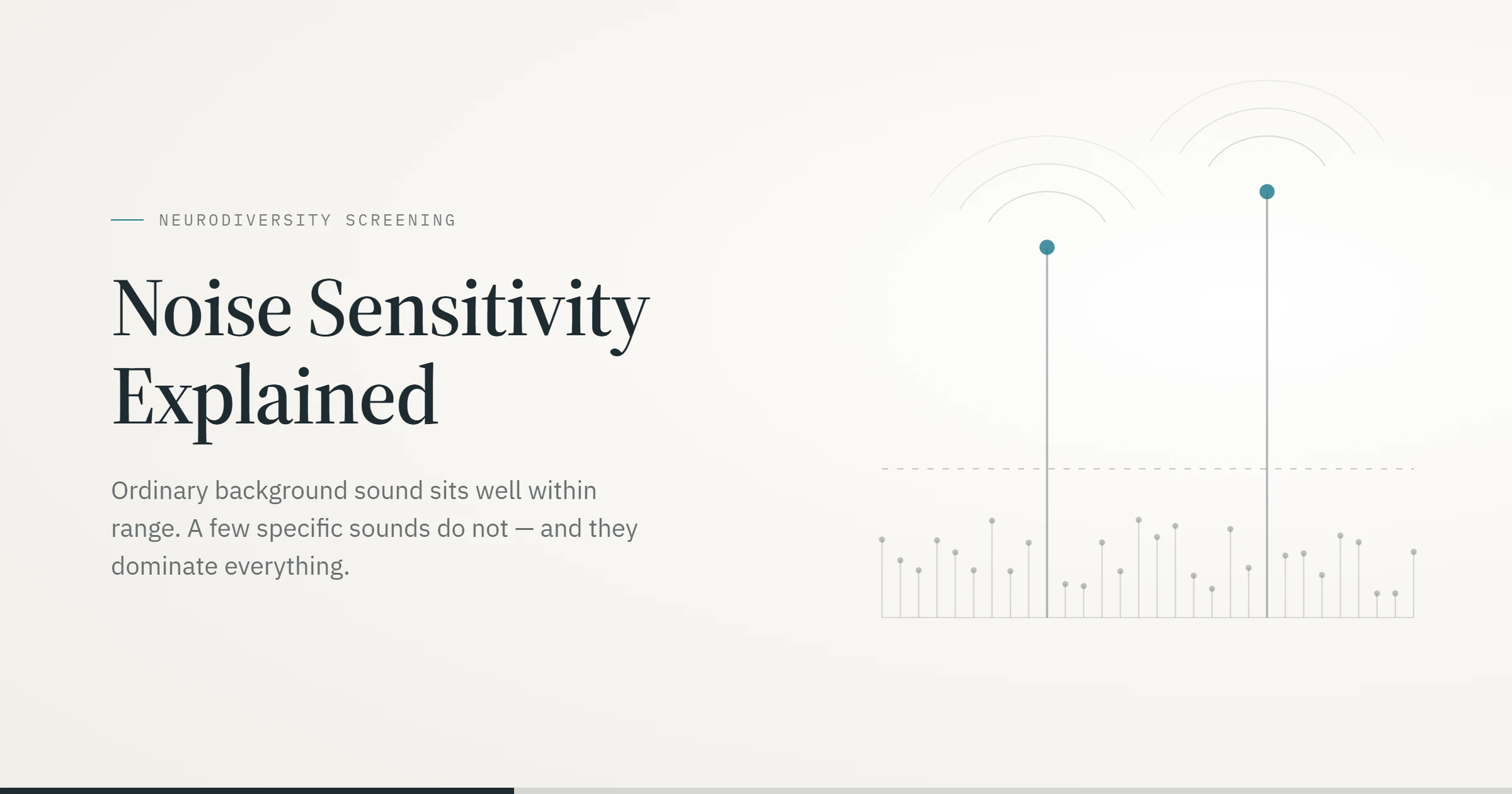 NEURODIVERSITY SCREENING

Noise Sensitivity Explained

Ordinary background sound sits well within range. A few specific sounds do not — and they dominate everything.